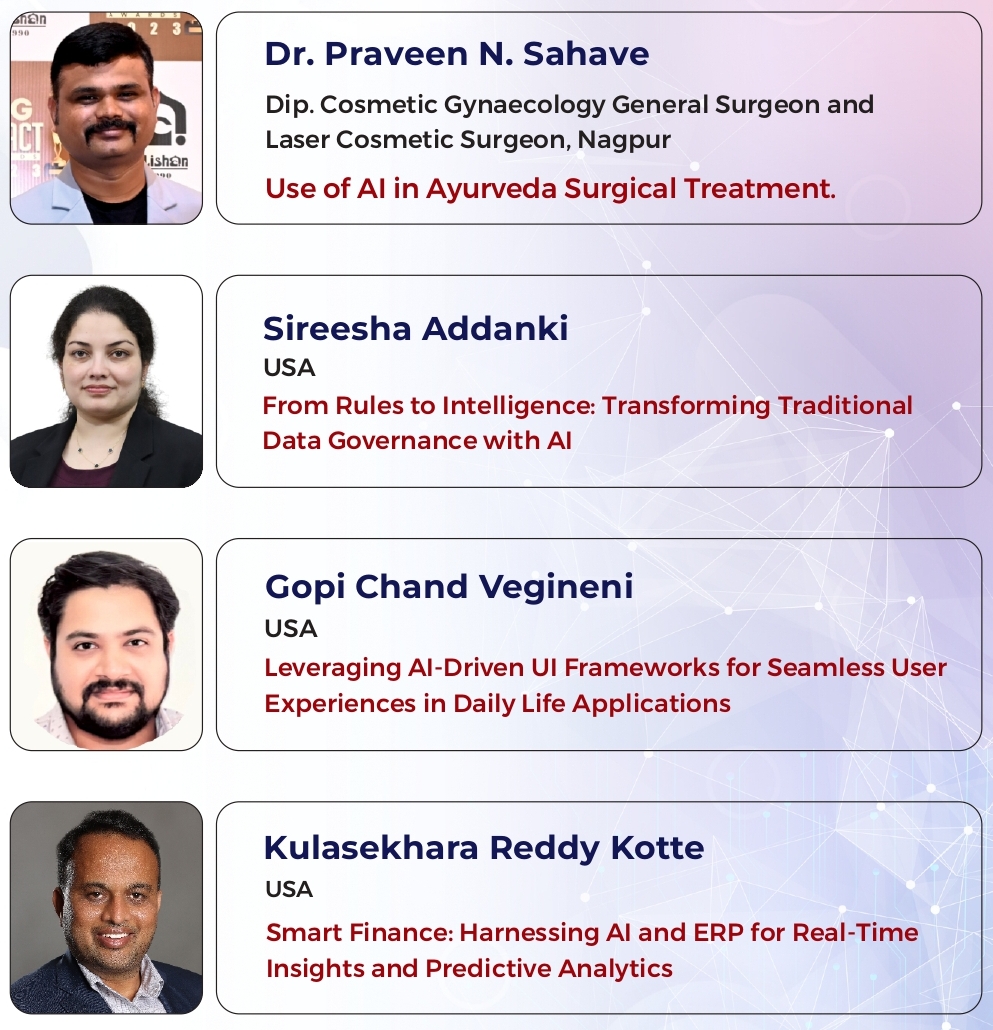 Dr. Praveen N. Sahave
Dip. Cosmetic Gynaecology General Surgeon and Laser Cosmetic Surgeon, Nagpur
Use of AI in Ayurveda Surgical Treatment.

Sireesha Addanki
USA
From Rules to Intelligence: Transforming Traditional Data Governance with AI

Gopi Chand Vegineni
USA
Leveraging AI-Driven UI Frameworks for Seamless User Experiences in Daily Life Applications

Kulasekhara Reddy Kotte
USA
Smart Finance: Harnessing AI and ERP for Real-Time Insights and Predictive Analytics